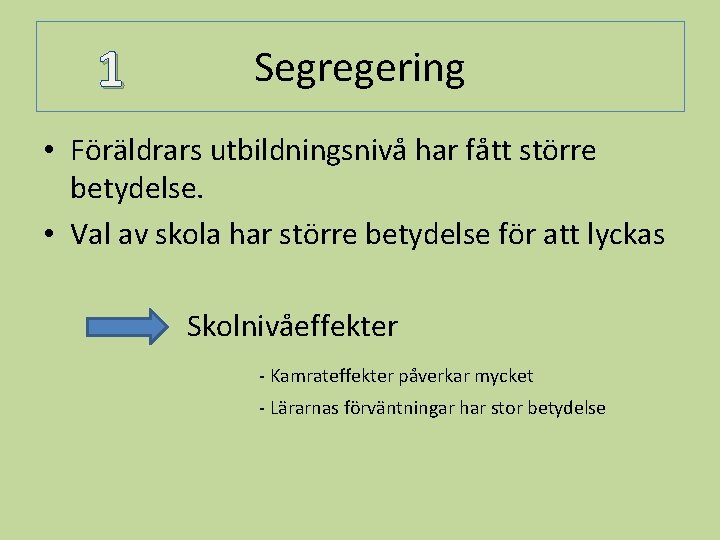 1 Segregering

• Föräldrars utbildningsnivå har fått större betydelse.
• Val av skola har större betydelse för att lyckas

Skolnivåeffekter

- Kamrateffekter påverkar mycket
- Lärarnas förväntningar har stor betydelse